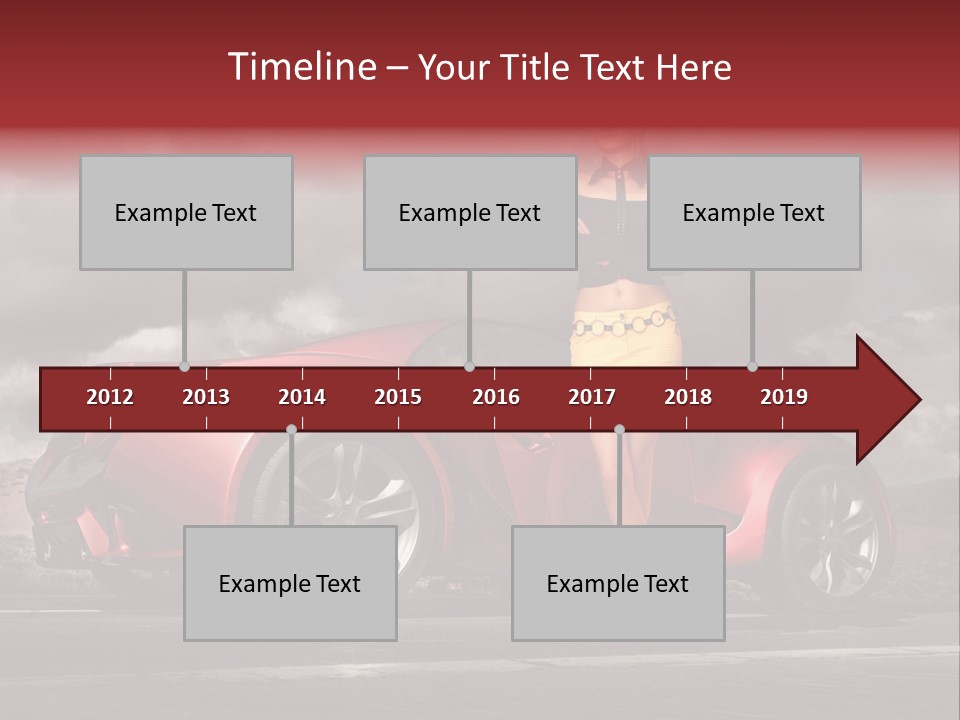 Timeline – Your Title Text Here

Example Text

Example Text

Example Text

2012 2013 2014 2015 2016 2017 2018 2019

Example Text

Example Text